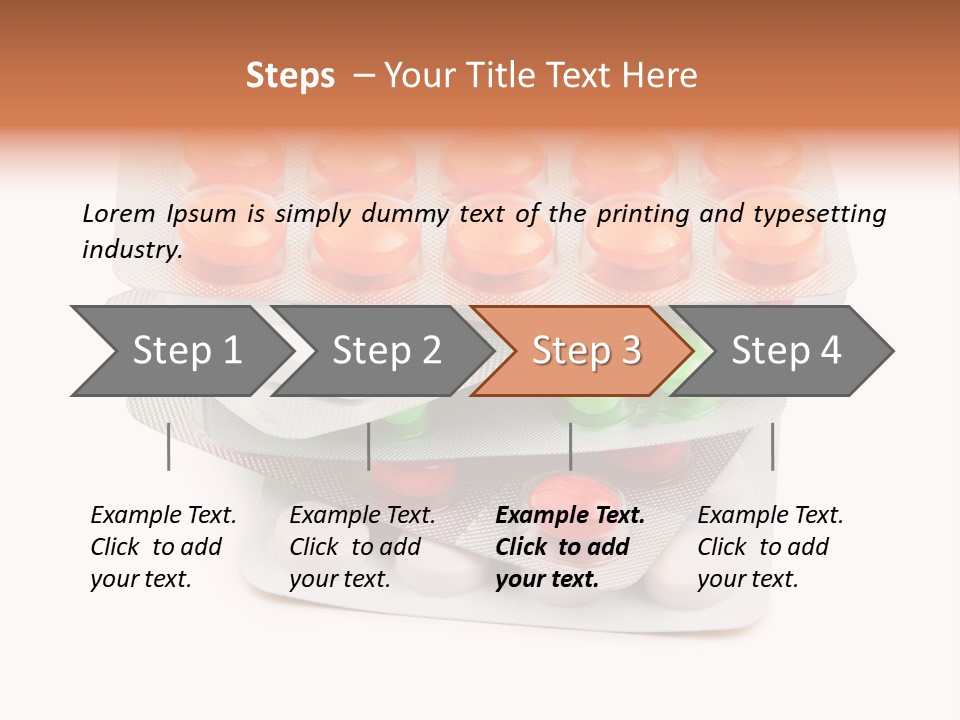 Steps – Your Title Text Here

Lorem Ipsum is simply dummy text of the printing and typesetting industry.

Step 1

Step 2

Step 3

Step 4

Example Text. Click to add your text.

Example Text. Click to add your text.

Example Text. Click to add your text.

Example Text. Click to add your text.